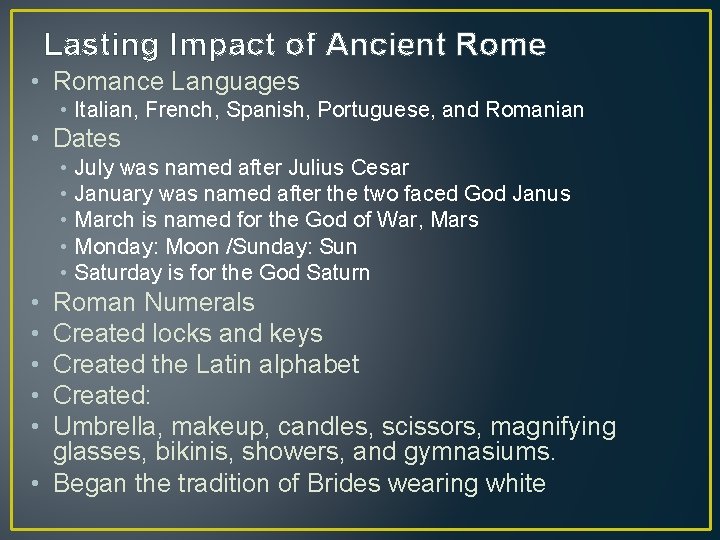 Lasting Impact of Ancient Rome

• Romance Languages
  • Italian, French, Spanish, Portuguese, and Romanian
• Dates
  • July was named after Julius Cesar
  • January was named after the two faced God Janus
  • March is named for the God of War, Mars
  • Monday: Moon /Sunday: Sun
  • Saturday is for the God Saturn
• Roman Numerals
• Created locks and keys
• Created the Latin alphabet
• Created:
• Umbrella, makeup, candles, scissors, magnifying glasses, bikinis, showers, and gymnasiums.
• Began the tradition of Brides wearing white